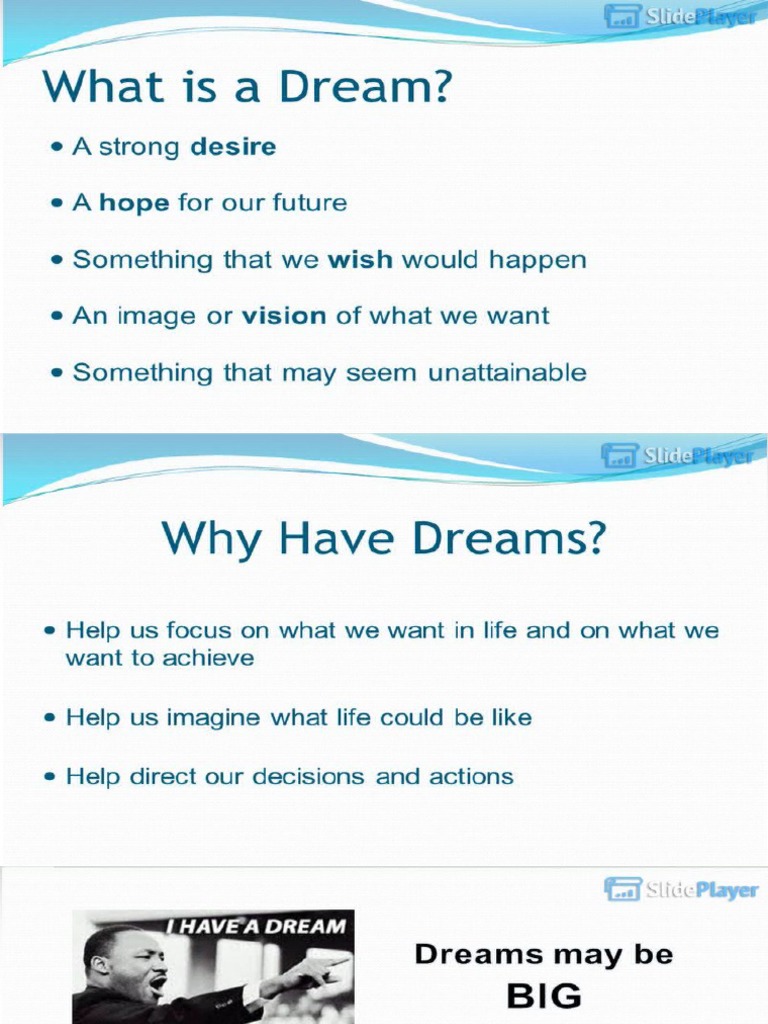 SlidePlayer

What is a Dream?

• A strong desire

• A hope for our future

• Something that we wish would happen

• An image or vision of what we want

• Something that may seem unattainable

SlidePlayer

Why Have Dreams?

• Help us focus on what we want in life and on what we want to achieve

• Help us imagine what life could be like

• Help direct our decisions and actions

SlidePlayer

I HAVE A DREAM

Dreams may be BIG